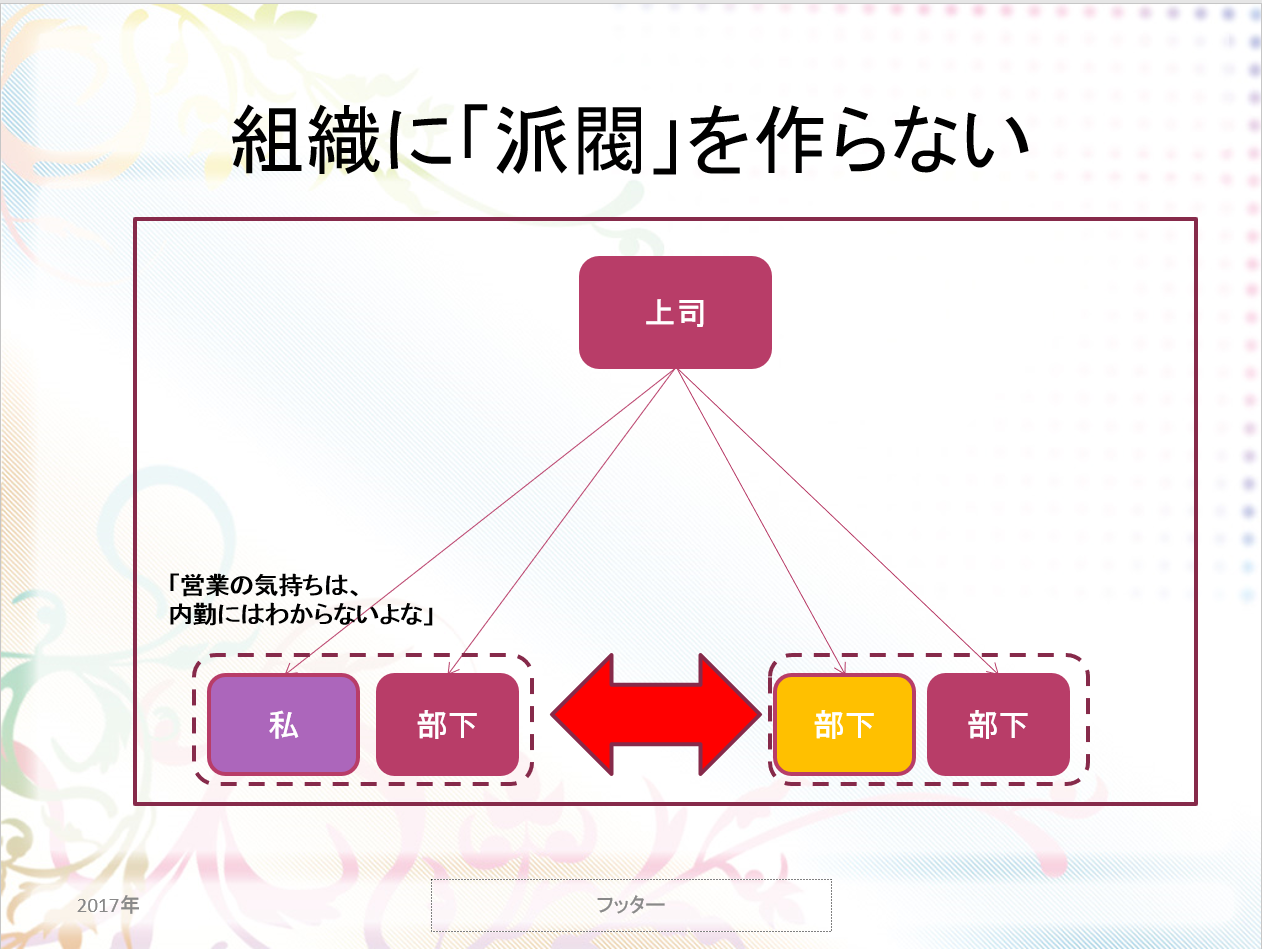 組織に「派閥」を作らない

上司

「営業の気持ちは、
内勤にはわからないよな」

私

部下

部下

部下

2017年

フッター